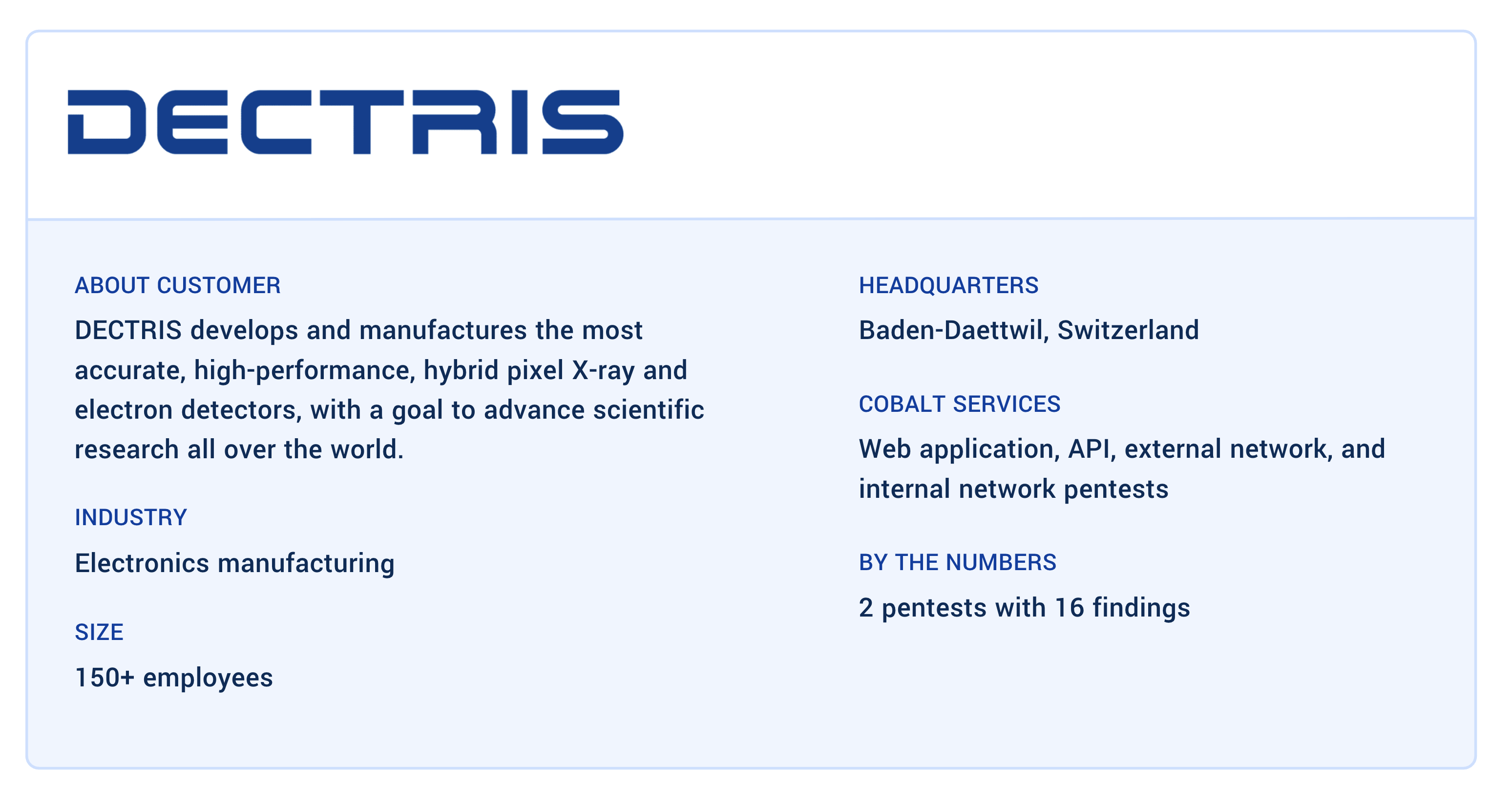 DECTRIS

ABOUT CUSTOMER

DECTRIS develops and manufactures the most accurate, high-performance, hybrid pixel X-ray and electron detectors, with a goal to advance scientific research all over the world.

INDUSTRY

Electronics manufacturing

SIZE

150+ employees

HEADQUARTERS

Baden-Daettwil, Switzerland

COBALT SERVICES

Web application, API, external network, and internal network pentests

BY THE NUMBERS

2 pentests with 16 findings